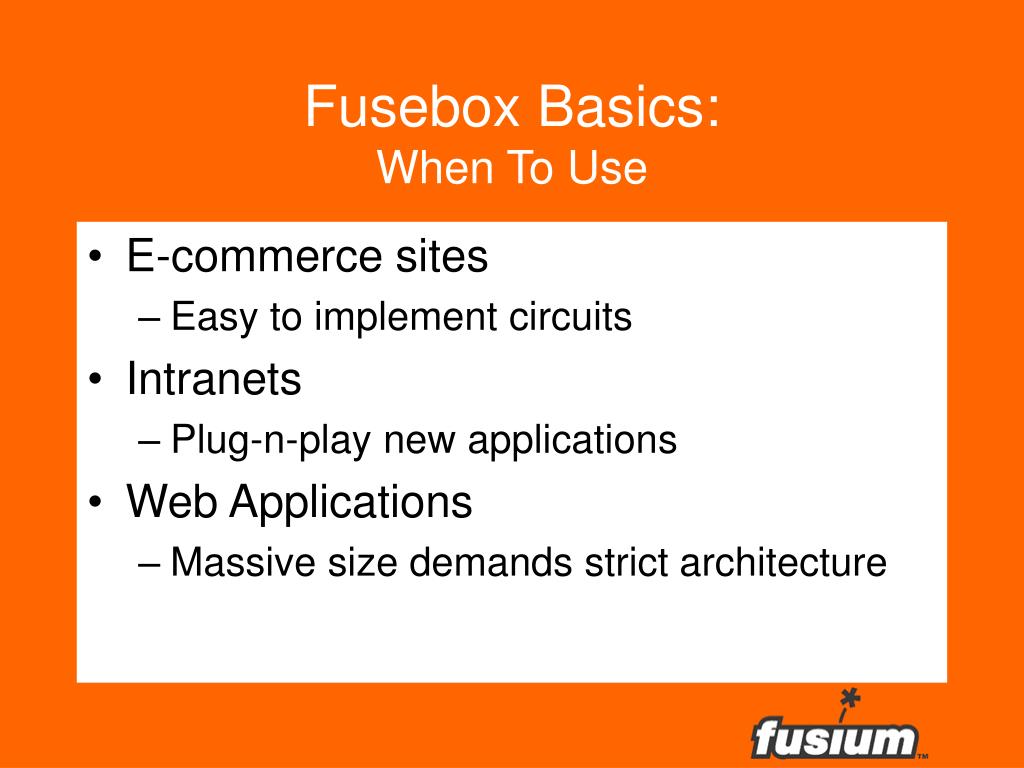 Fusebox Basics:
When To Use

• E-commerce sites
– Easy to implement circuits
• Intranets
– Plug-n-play new applications
• Web Applications
– Massive size demands strict architecture

fusium™